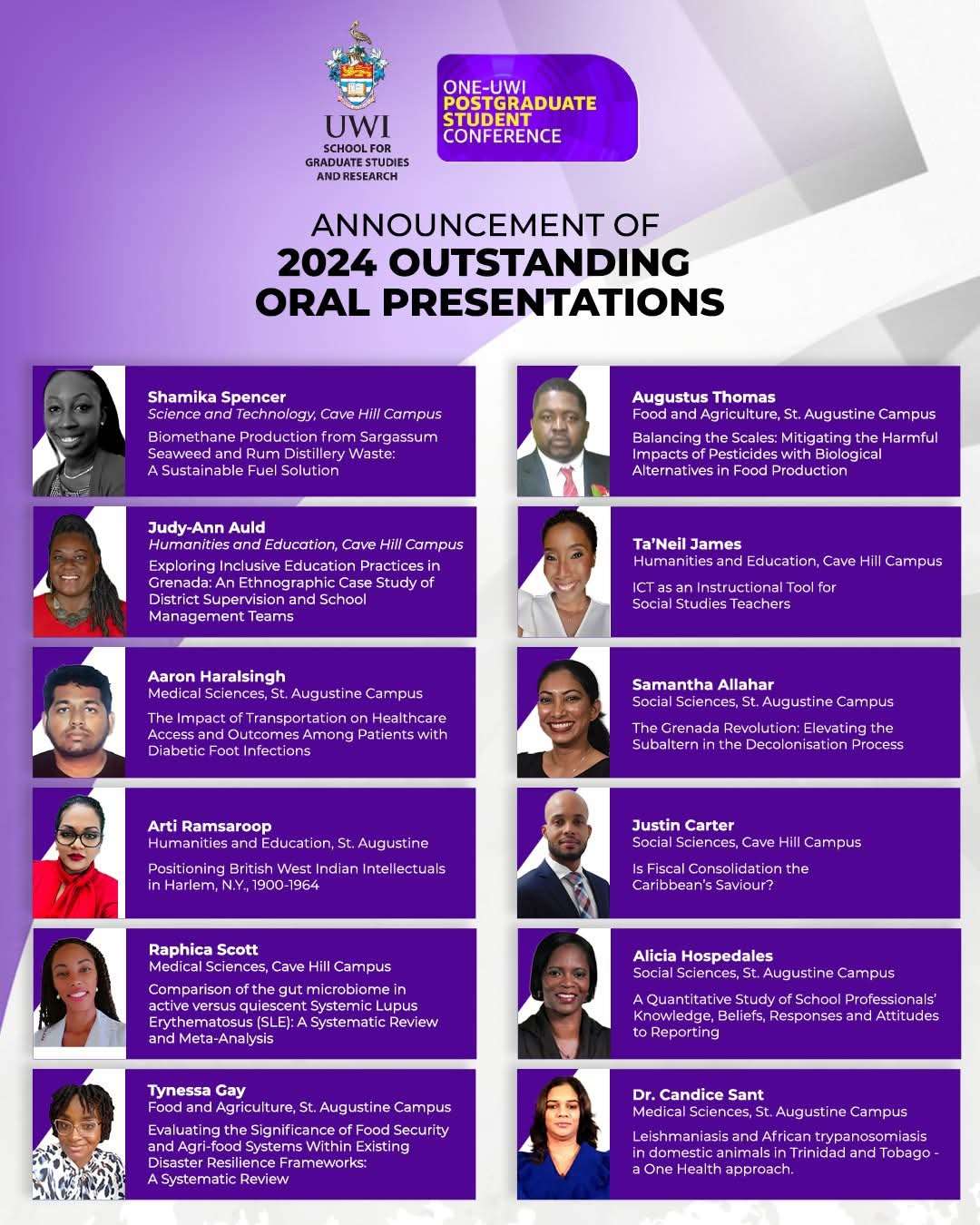 UWI
SCHOOL FOR GRADUATE STUDIES AND RESEARCH

ONE-UWI POSTGRADUATE STUDENT CONFERENCE

ANNOUNCEMENT OF
2024 OUTSTANDING ORAL PRESENTATIONS

Shamika Spencer
Science and Technology, Cave Hill Campus
Biomethane Production from Sargassum Seaweed and Rum Distillery Waste: A Sustainable Fuel Solution

Judy-Ann Auld
Humanities and Education, Cave Hill Campus
Exploring Inclusive Education Practices in Grenada: An Ethnographic Case Study of District Supervision and School Management Teams

Aaron Haralsingh
Medical Sciences, St. Augustine Campus
The Impact of Transportation on Healthcare Access and Outcomes Among Patients with Diabetic Foot Infections

Arti Ramsaroop
Humanities and Education, St. Augustine
Positioning British West Indian Intellectuals in Harlem, N.Y., 1900-1964

Raphica Scott
Medical Sciences, Cave Hill Campus
Comparison of the gut microbiome in active versus quiescent Systemic Lupus Erythematosus (SLE): A Systematic Review and Meta-Analysis

Tynessa Gay
Food and Agriculture, St. Augustine Campus
Evaluating the Significance of Food Security and Agri-food Systems Within Existing Disaster Resilience Frameworks: A Systematic Review

Augustus Thomas
Food and Agriculture, St. Augustine Campus
Balancing the Scales: Mitigating the Harmful Impacts of Pesticides with Biological Alternatives in Food Production

Ta'Neil James
Humanities and Education, Cave Hill Campus
ICT as an Instructional Tool for Social Studies Teachers

Samantha Allahar
Social Sciences, St. Augustine Campus
The Grenada Revolution: Elevating the Subaltern in the Decolonisation Process

Justin Carter
Social Sciences, Cave Hill Campus
Is Fiscal Consolidation the Caribbean's Saviour?

Alicia Hospedales
Social Sciences, St. Augustine Campus
A Quantitative Study of School Professionals' Knowledge, Beliefs, Responses and Attitudes to Reporting

Dr. Candice Sant
Medical Sciences, St. Augustine Campus
Leishmaniasis and African trypanosomiasis in domestic animals in Trinidad and Tobago - a One Health approach.